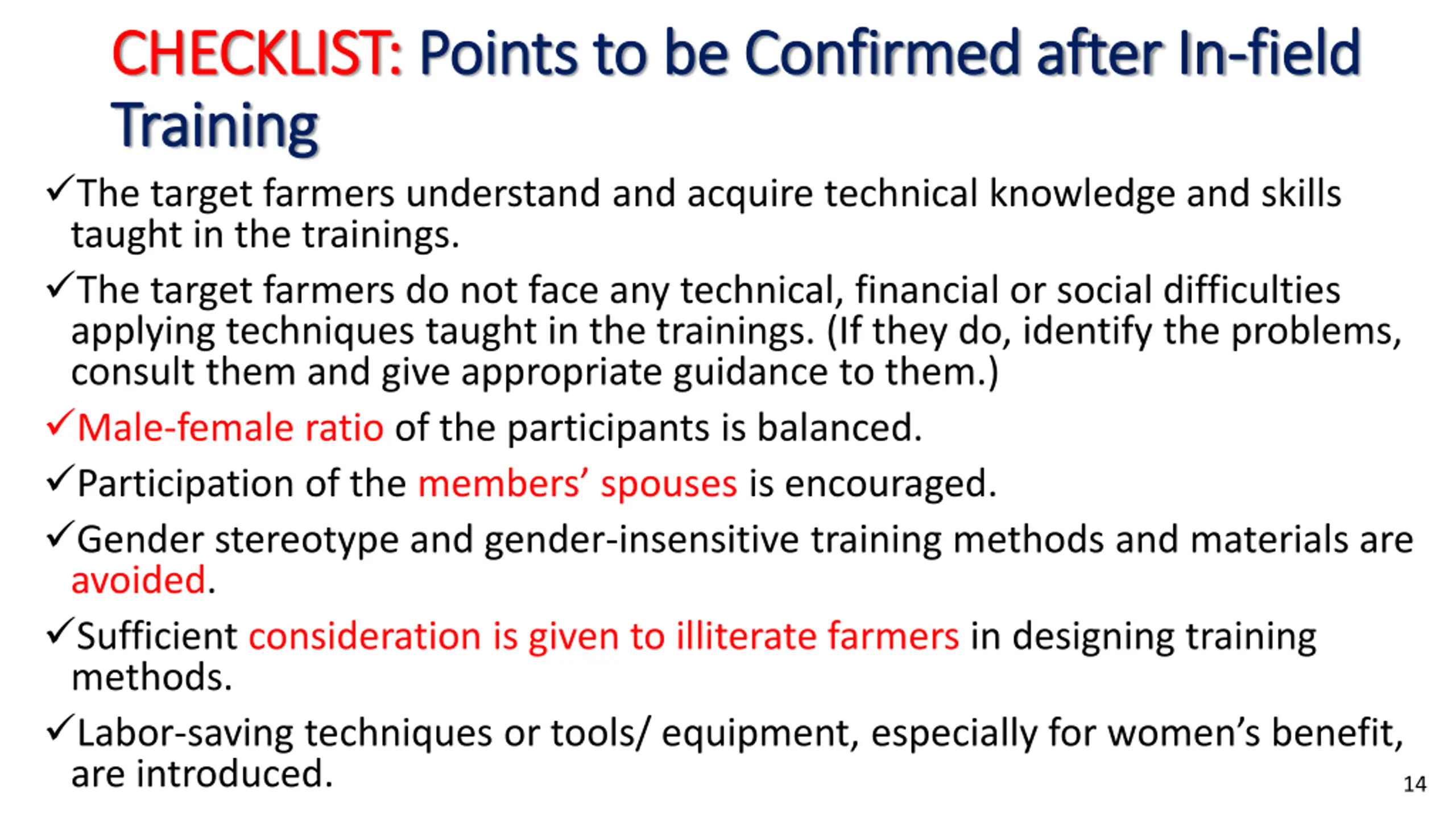 CHECKLIST: Points to be Confirmed after In-field Training

✓The target farmers understand and acquire technical knowledge and skills taught in the trainings.

✓The target farmers do not face any technical, financial or social difficulties applying techniques taught in the trainings. (If they do, identify the problems, consult them and give appropriate guidance to them.)

✓Male-female ratio of the participants is balanced.

✓Participation of the members' spouses is encouraged.

✓Gender stereotype and gender-insensitive training methods and materials are avoided.

✓Sufficient consideration is given to illiterate farmers in designing training methods.

✓Labor-saving techniques or tools/ equipment, especially for women's benefit, are introduced.

14